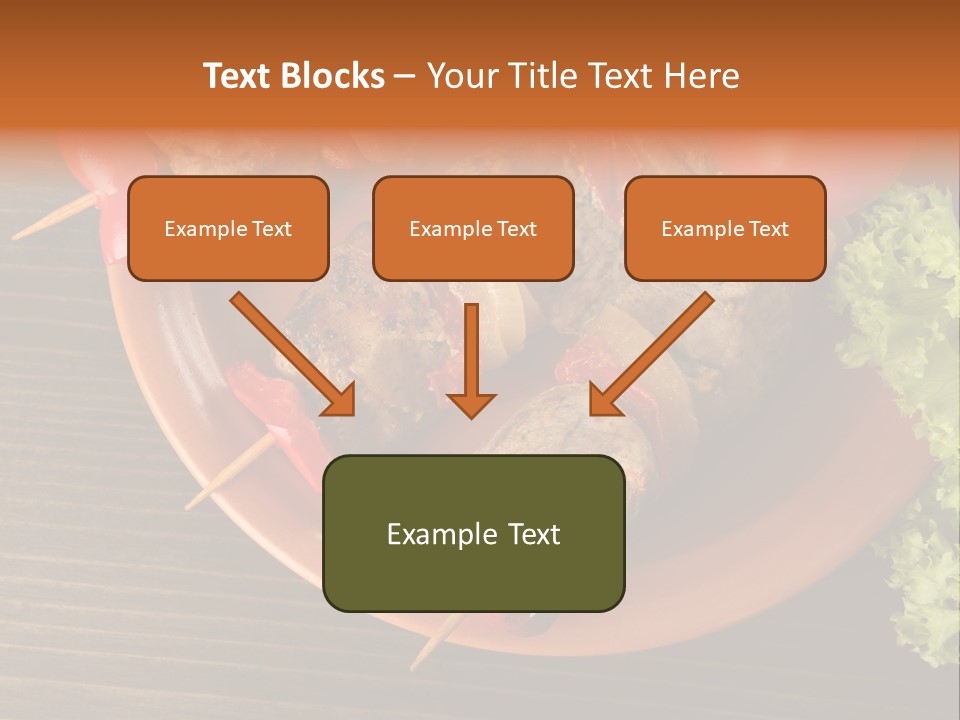 Text Blocks – Your Title Text Here

Example Text

Example Text

Example Text

Example Text